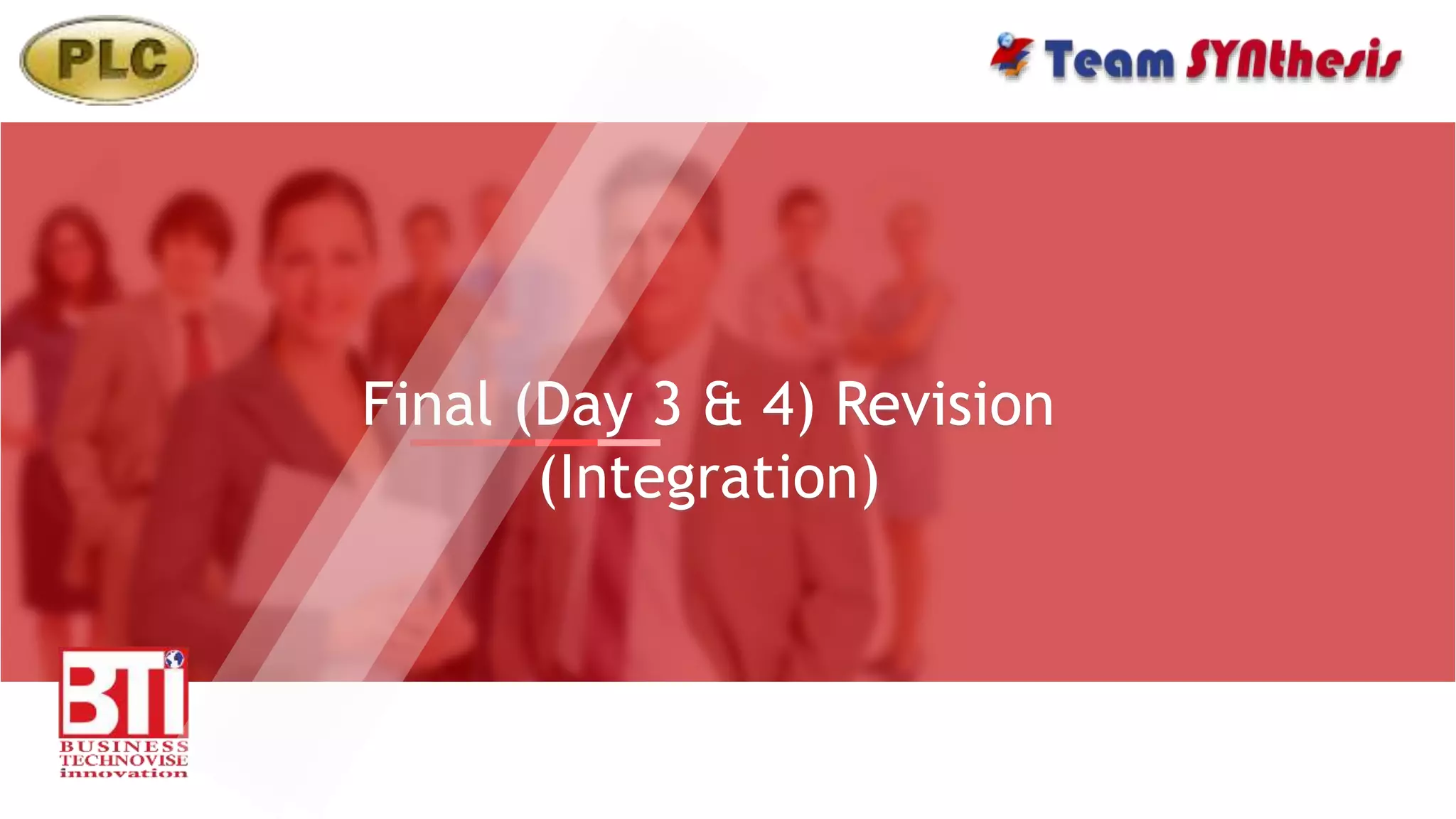 PLC

Team SYNthesis

Final (Day 3 & 4) Revision
(Integration)

BTI
BUSINESS
TECHNOVISE
innovation